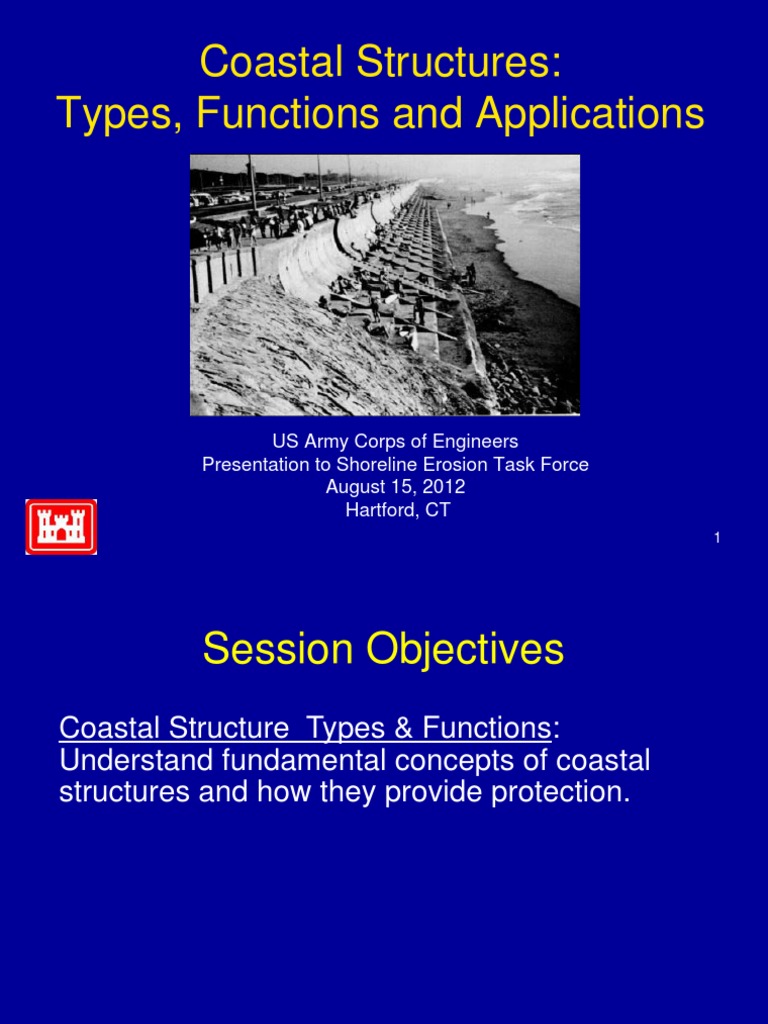 Coastal Structures:
Types, Functions and Applications

US Army Corps of Engineers
Presentation to Shoreline Erosion Task Force
August 15, 2012
Hartford, CT

1

Session Objectives

Coastal Structure Types & Functions: Understand fundamental concepts of coastal structures and how they provide protection.